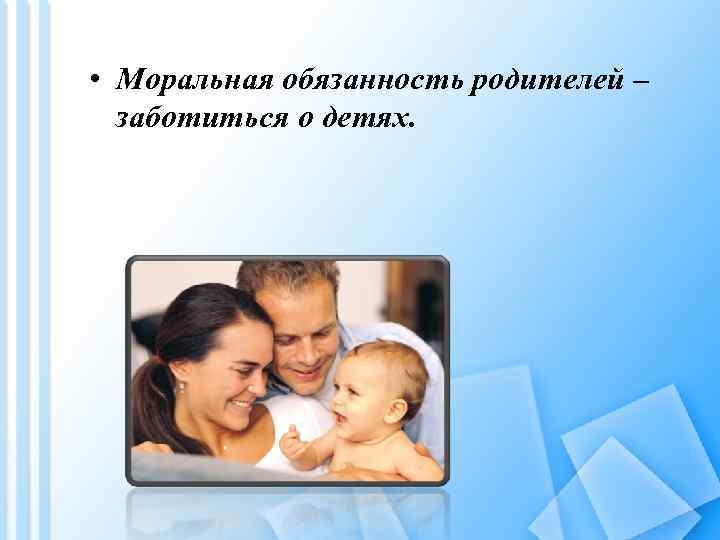 • Моральная обязанность родителей – заботиться о детях.